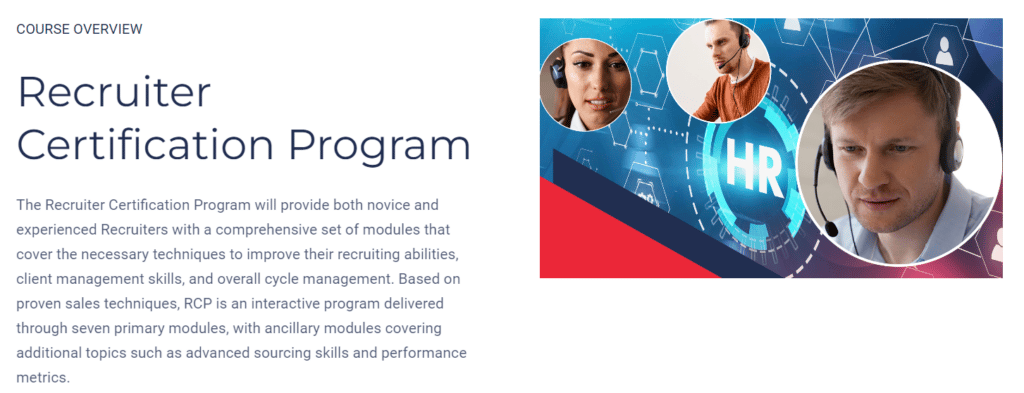 COURSE OVERVIEW

Recruiter Certification Program

The Recruiter Certification Program will provide both novice and experienced Recruiters with a comprehensive set of modules that cover the necessary techniques to improve their recruiting abilities, client management skills, and overall cycle management. Based on proven sales techniques, RCP is an interactive program delivered through seven primary modules, with ancillary modules covering additional topics such as advanced sourcing skills and performance metrics.

HR